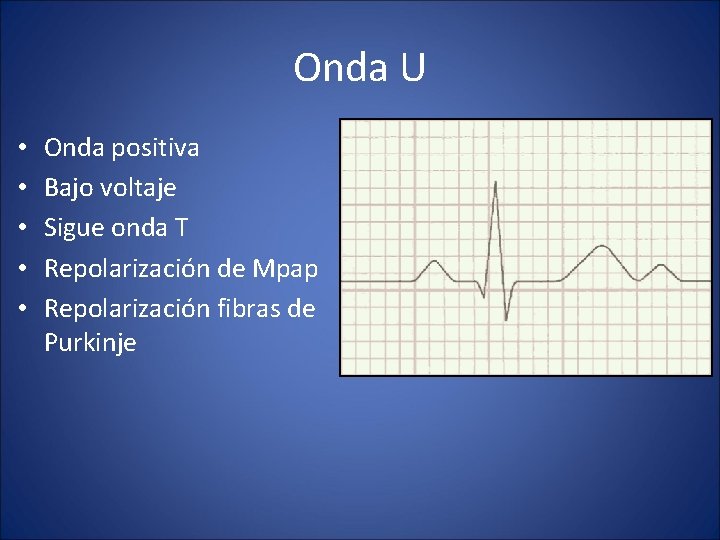 Onda U

• Onda positiva
• Bajo voltaje
• Sigue onda T
• Repolarización de Mpap
• Repolarización fibras de Purkinje